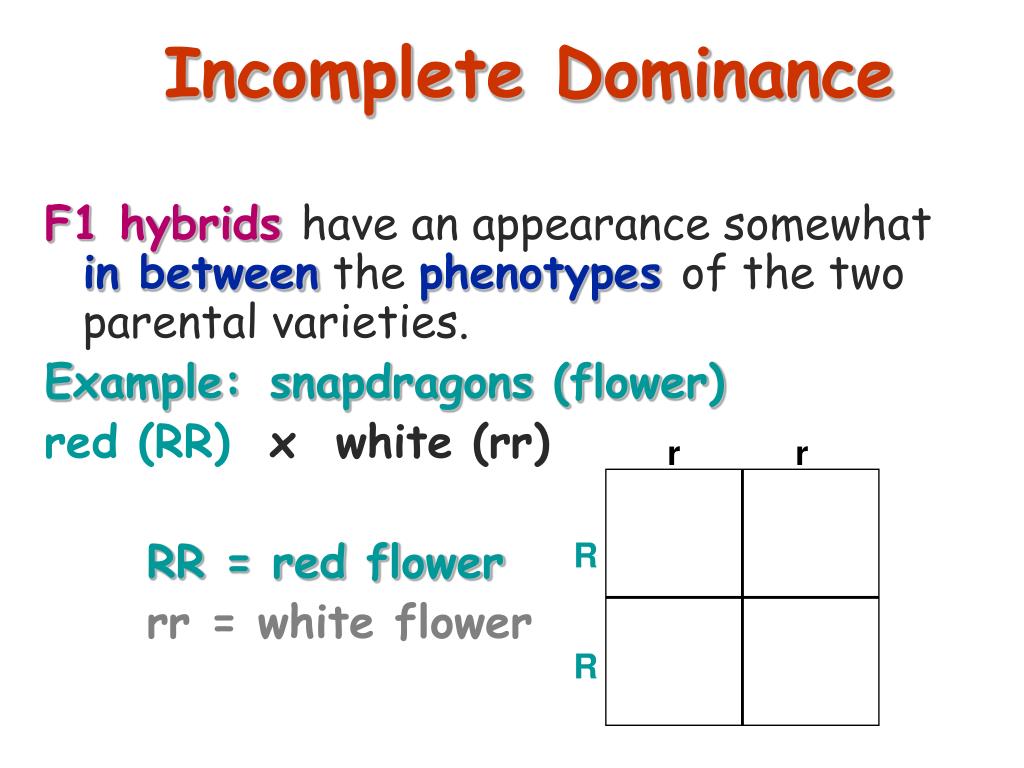 Incomplete Dominance

F1 hybrids have an appearance somewhat in between the phenotypes of the two parental varieties.

Example: snapdragons (flower)

red (RR) x white (rr)

RR = red flower
rr = white flower

|   | r | r |
|---|---|---|
| R |   |   |
| R |   |   |